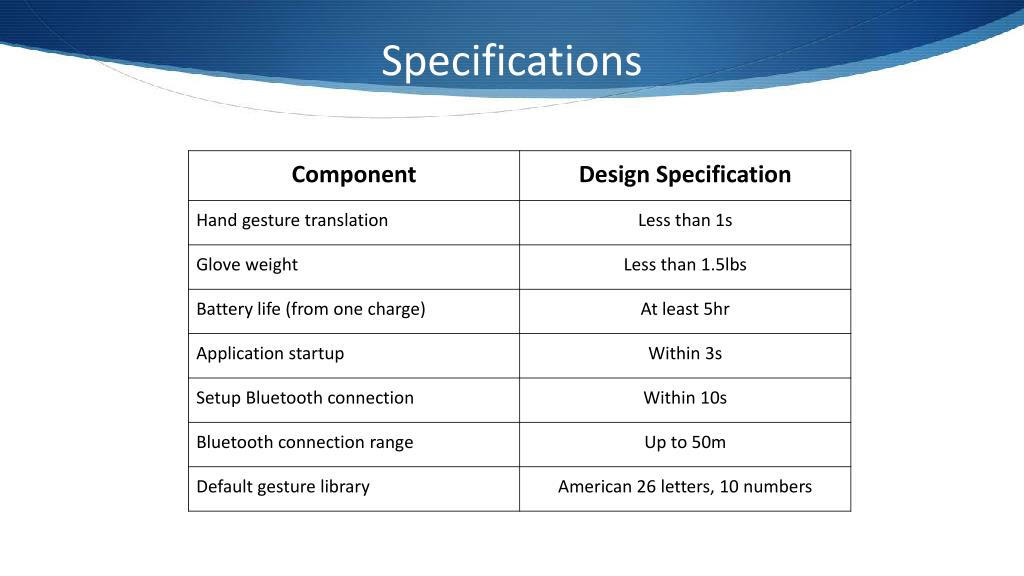 Specifications

| Component | Design Specification |
|---|---|
| Hand gesture translation | Less than 1s |
| Glove weight | Less than 1.5lbs |
| Battery life (from one charge) | At least 5hr |
| Application startup | Within 3s |
| Setup Bluetooth connection | Within 10s |
| Bluetooth connection range | Up to 50m |
| Default gesture library | American 26 letters, 10 numbers |